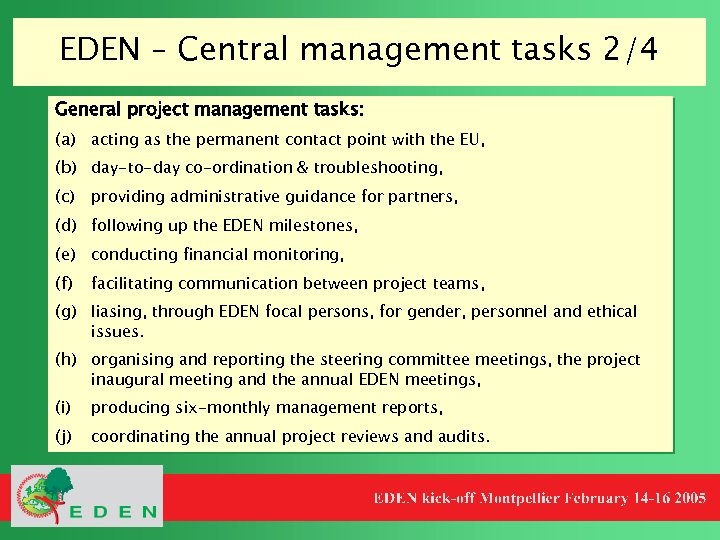 EDEN – Central management tasks 2/4

General project management tasks:

(a) acting as the permanent contact point with the EU,

(b) day-to-day co-ordination & troubleshooting,

(c) providing administrative guidance for partners,

(d) following up the EDEN milestones,

(e) conducting financial monitoring,

(f) facilitating communication between project teams,

(g) liasing, through EDEN focal persons, for gender, personnel and ethical issues.

(h) organising and reporting the steering committee meetings, the project inaugural meeting and the annual EDEN meetings,

(i) producing six-monthly management reports,

(j) coordinating the annual project reviews and audits.

EDEN

EDEN kick-off Montpellier February 14-16 2005